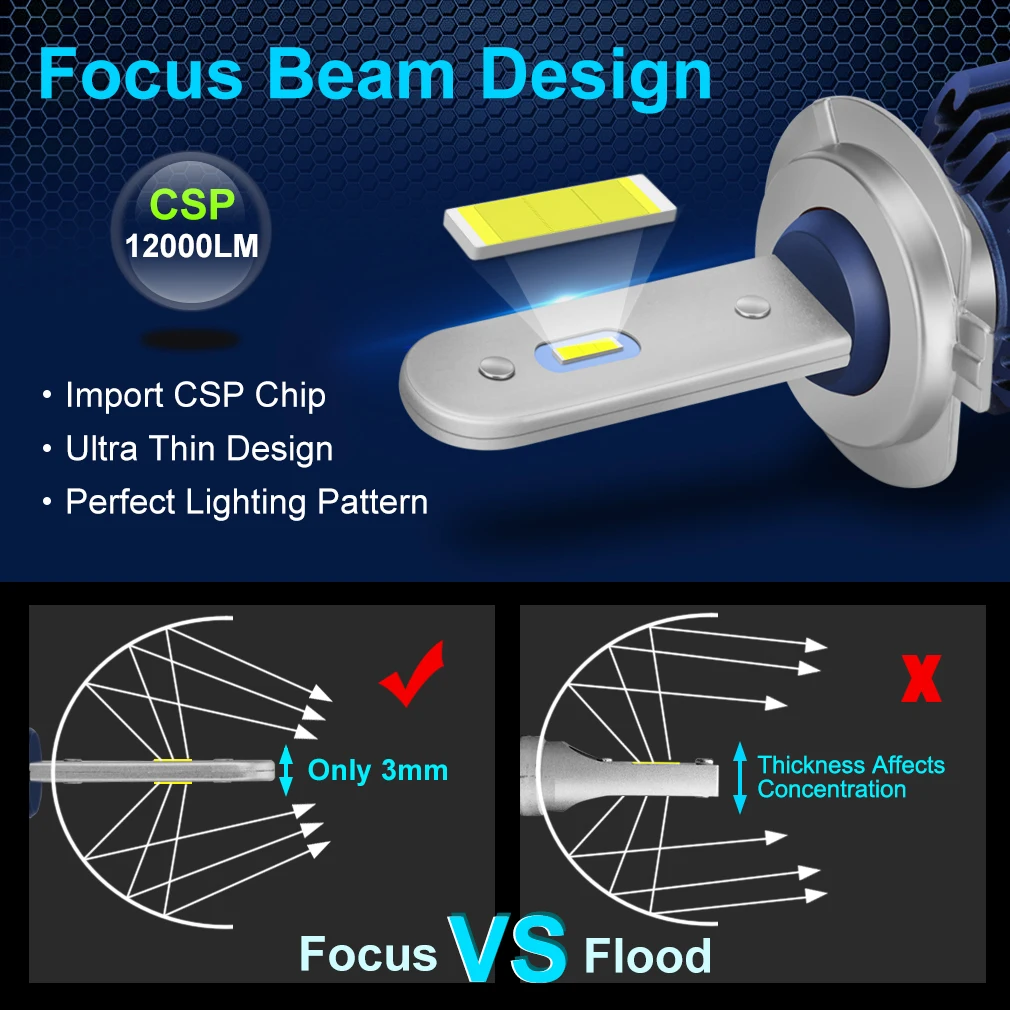 Focus Beam Design

CSP
12000LM

• Import CSP Chip
• Ultra Thin Design
• Perfect Lighting Pattern

Only 3mm

X

Thickness Affects Concentration

Focus VS Flood